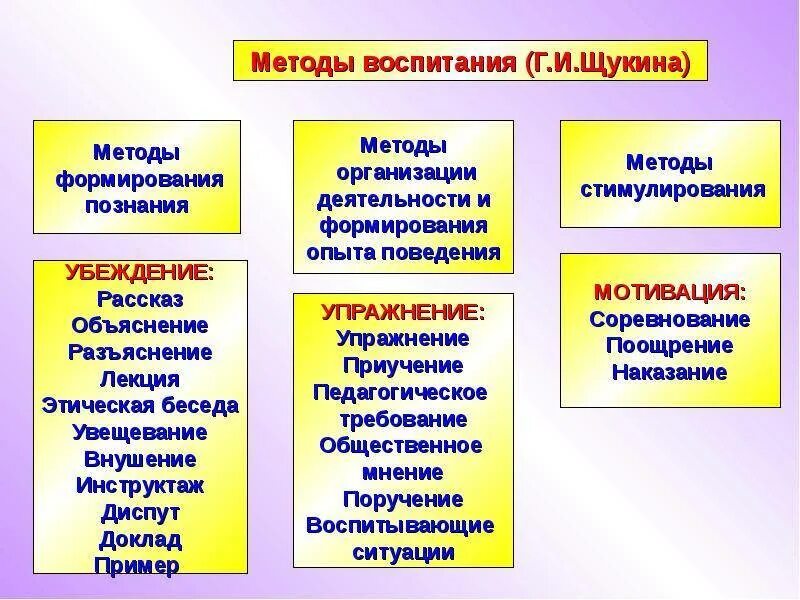 Методы воспитания (Г.И.Щукина)

Методы формирования познания

УБЕЖДЕНИЕ:
Рассказ
Объяснение
Разъяснение
Лекция
Этическая беседа
Увещевание
Внушение
Инструктаж
Диспут
Доклад
Пример

Методы организации деятельности и формирования опыта поведения

УПРАЖНЕНИЕ:
Упражнение
Приучение
Педагогическое требование
Общественное мнение
Поручение
Воспитывающие ситуации

Методы стимулирования

МОТИВАЦИЯ:
Соревнование
Поощрение
Наказание